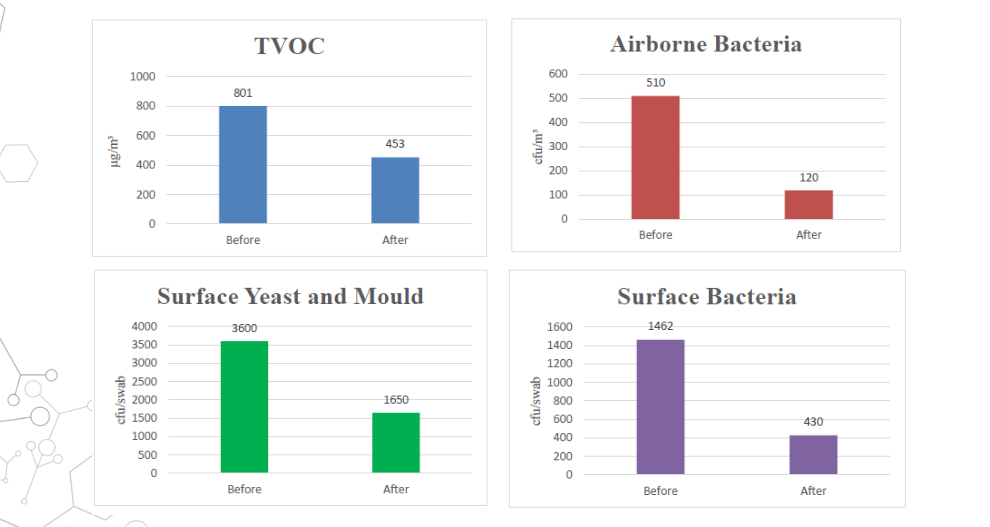 TVOC

μg/m³

1000
800
600
400
200
0

801
453

Before
After

Airborne Bacteria

cfu/m³

600
500
400
300
200
100
0

510
120

Before
After

Surface Yeast and Mould

cfu/swab

4000
3500
3000
2500
2000
1500
1000
500
0

3600
1650

Before
After

Surface Bacteria

cfu/swab

1600
1400
1200
1000
800
600
400
200
0

1462
430

Before
After